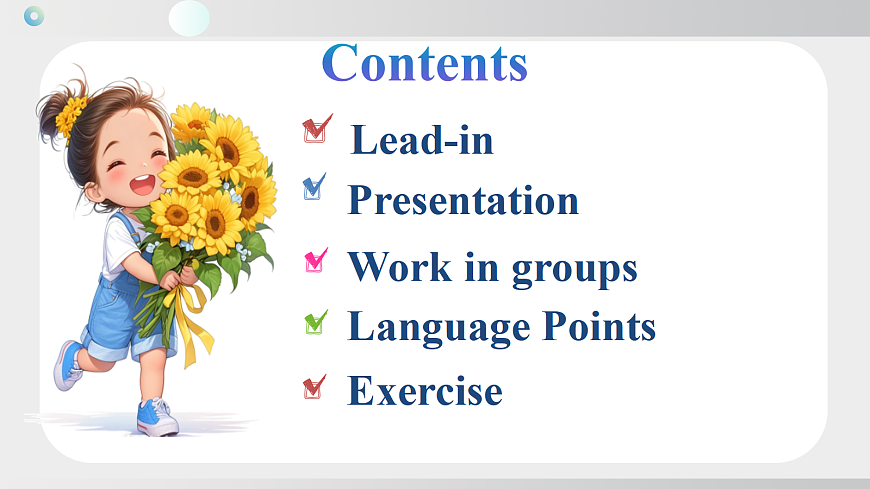 Contents

Lead-in

Presentation

Work in groups

Language Points

Exercise